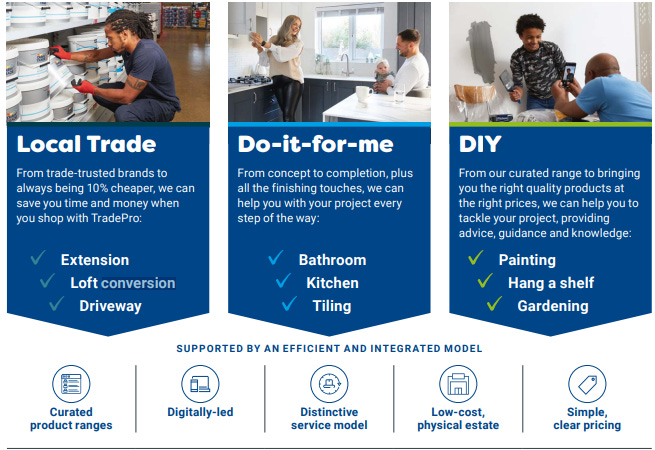 Local Trade

From trade-trusted brands to always being 10% cheaper, we can save you time and money when you shop with TradePro:

Extension
Loft conversion
Driveway

Do-it-for-me

From concept to completion, plus all the finishing touches, we can help you with your project every step of the way:

Bathroom
Kitchen
Tiling

DIY

From our curated range to bringing you the right quality products at the right prices, we can help you to tackle your project, providing advice, guidance and knowledge:

Painting
Hang a shelf
Gardening

SUPPORTED BY AN EFFICIENT AND INTEGRATED MODEL

Curated product ranges

Digitally-led

Distinctive service model

Low-cost, physical estate

Simple, clear pricing